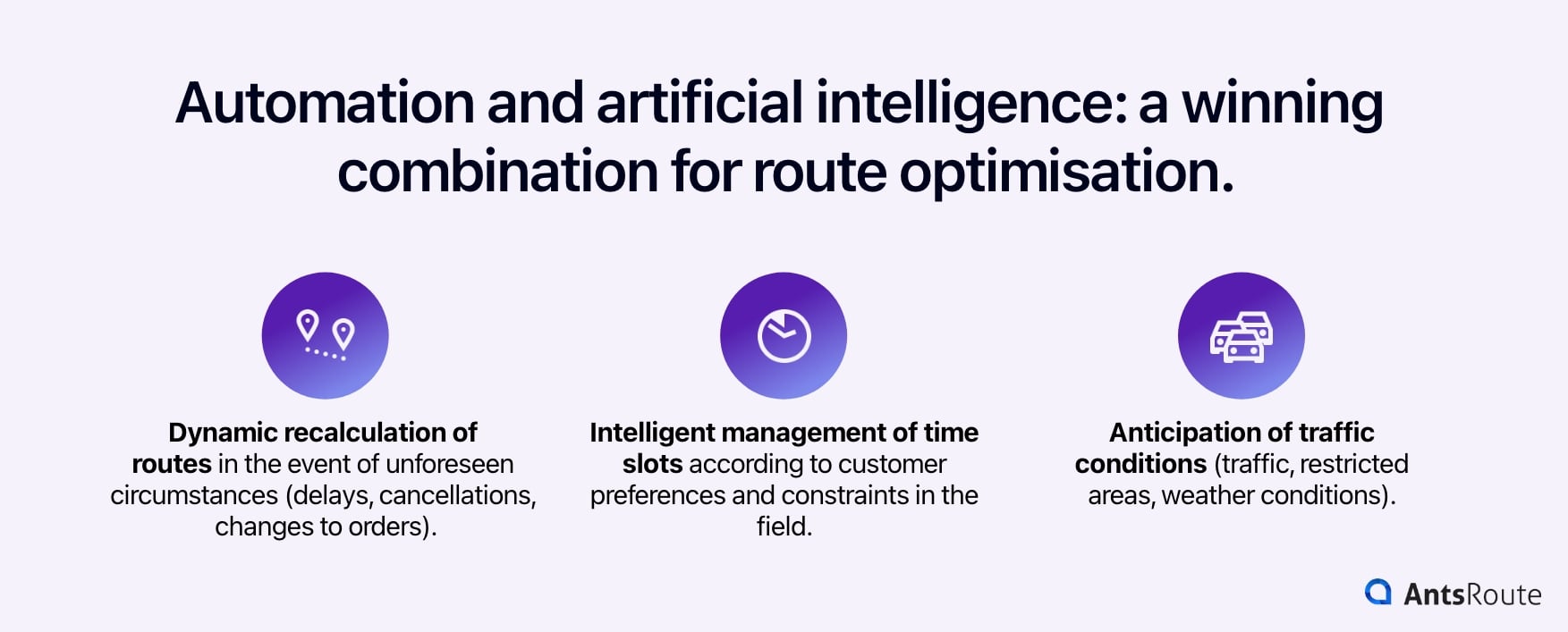 Automation and artificial intelligence: a winning combination for route optimisation.

Dynamic recalculation of routes in the event of unforeseen circumstances (delays, cancellations, changes to orders).

Intelligent management of time slots according to customer preferences and constraints in the field.

Anticipation of traffic conditions (traffic, restricted areas, weather conditions).

AntsRoute